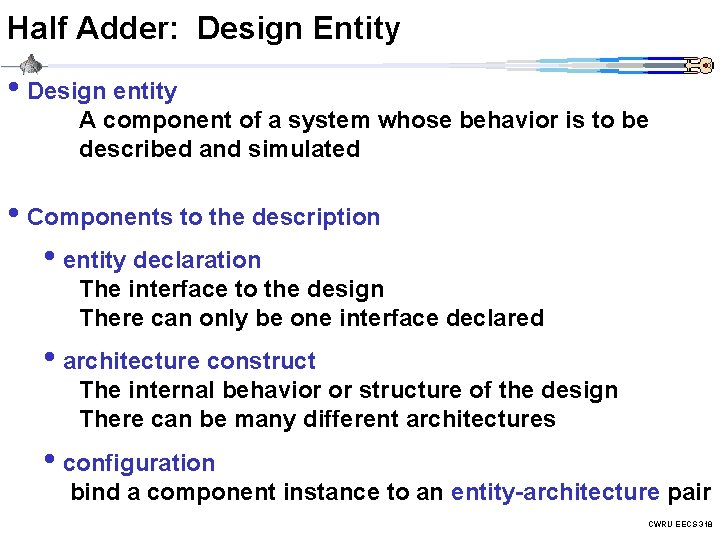 Half Adder: Design Entity

• Design entity
A component of a system whose behavior is to be described and simulated

• Components to the description

• entity declaration
The interface to the design
There can only be one interface declared

• architecture construct
The internal behavior or structure of the design
There can be many different architectures

• configuration
bind a component instance to an entity-architecture pair

CWRU EECS 318